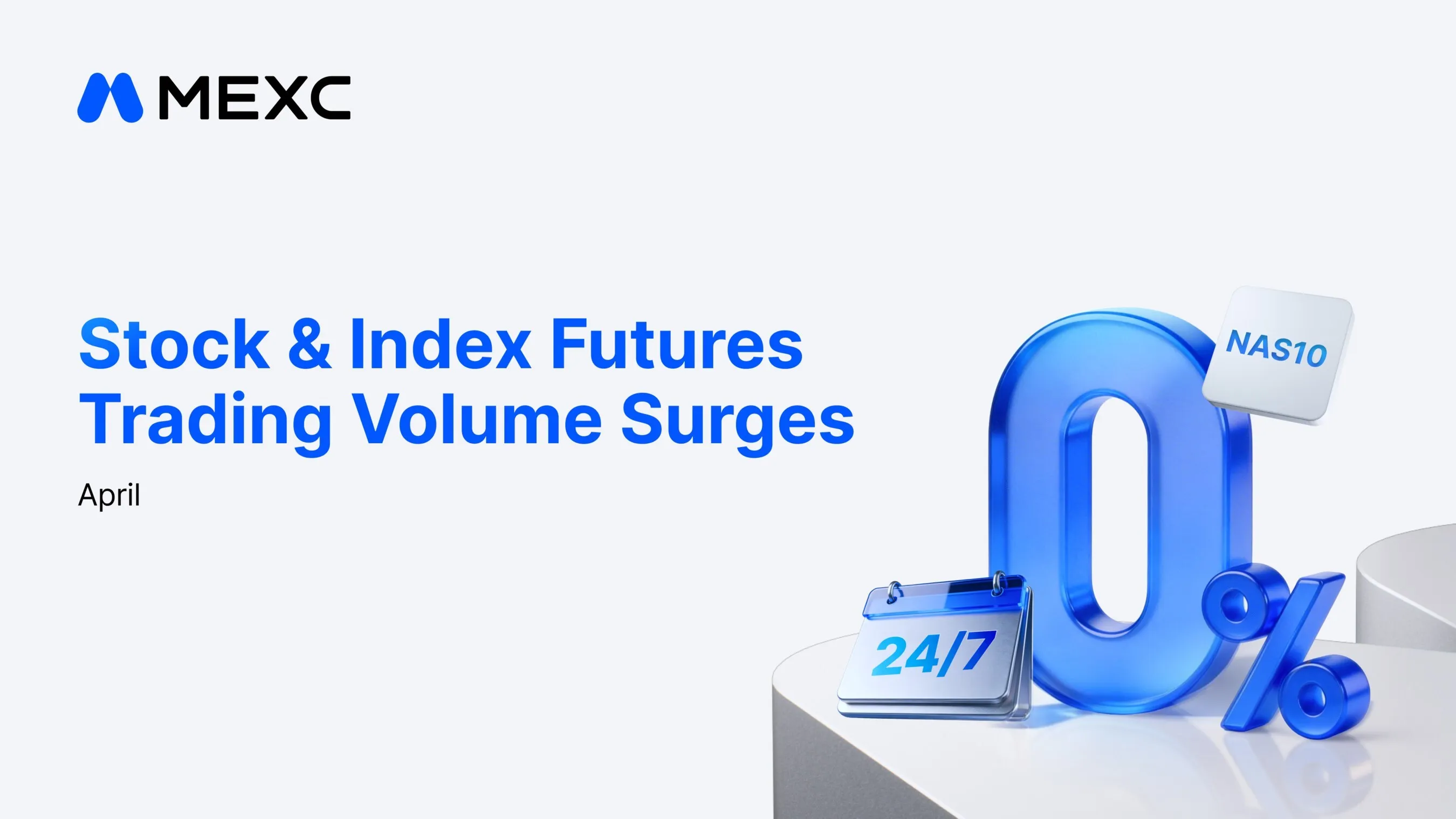 MEXC

Stock & Index Futures Trading Volume Surges

April

NAS10

0%

24/7